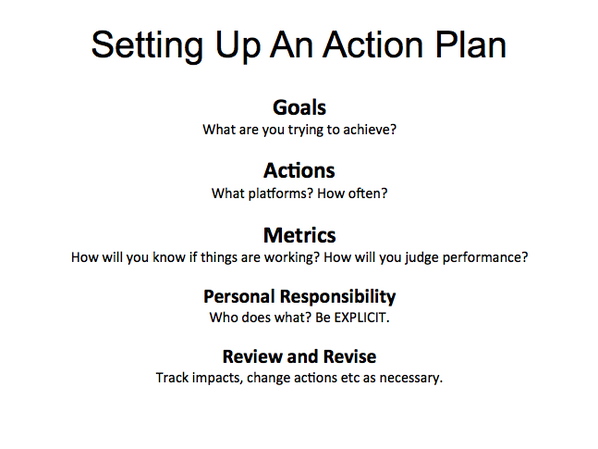 Setting Up An Action Plan

Goals
What are you trying to achieve?

Actions
What platforms? How often?

Metrics
How will you know if things are working? How will you judge performance?

Personal Responsibility
Who does what? Be EXPLICIT.

Review and Revise
Track impacts, change actions etc as necessary.